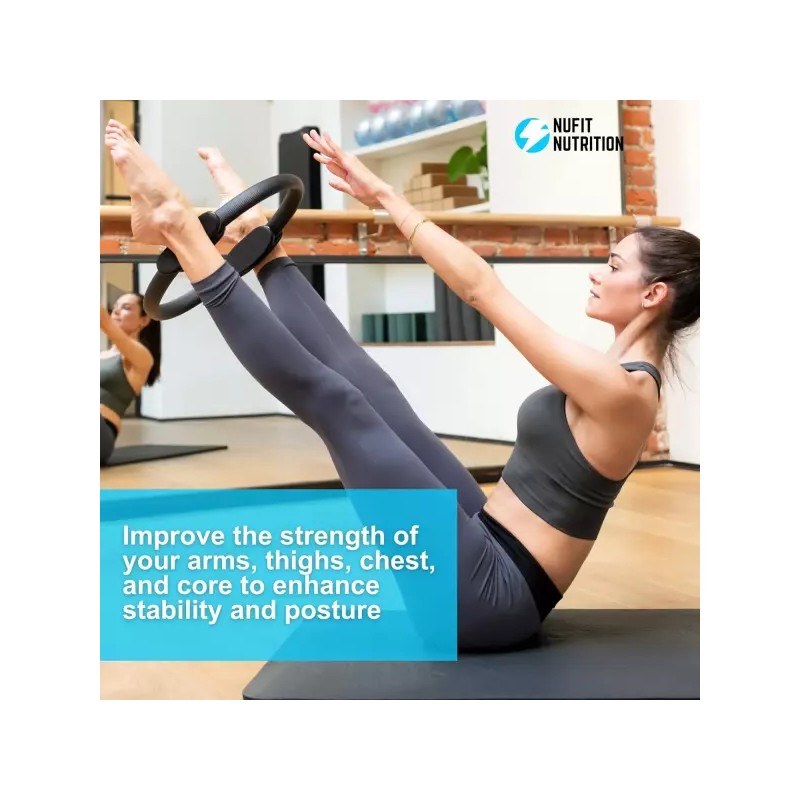 NUFIT
NUTRITION

Improve the strength of your arms, thighs, chest, and core to enhance stability and posture